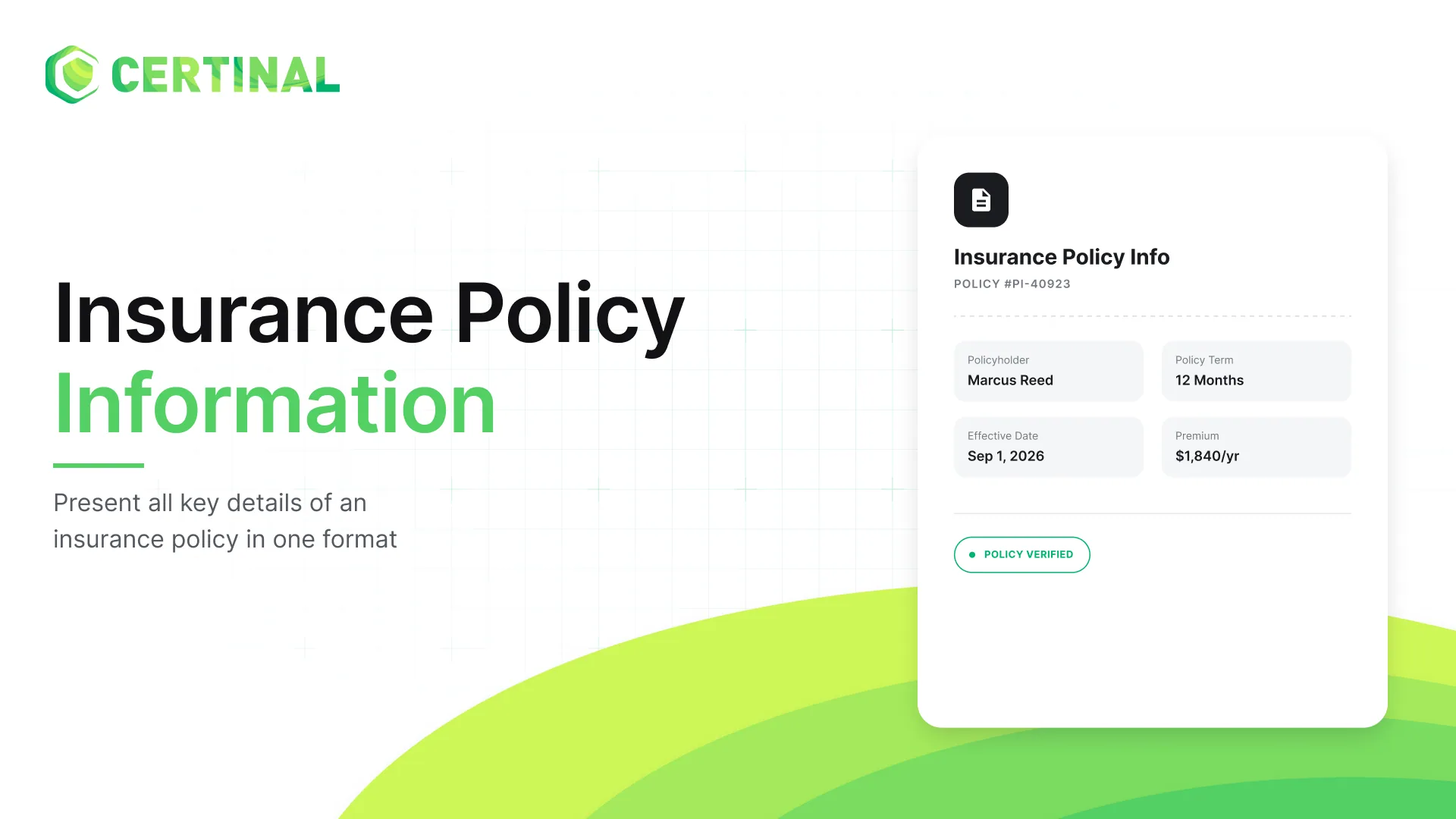 CERTINAL

Insurance Policy Information

Present all key details of an insurance policy in one format

Insurance Policy Info

POLICY #PI-40923

Policyholder
Marcus Reed

Policy Term
12 Months

Effective Date
Sep 1, 2026

Premium
$1,840/yr

• POLICY VERIFIED